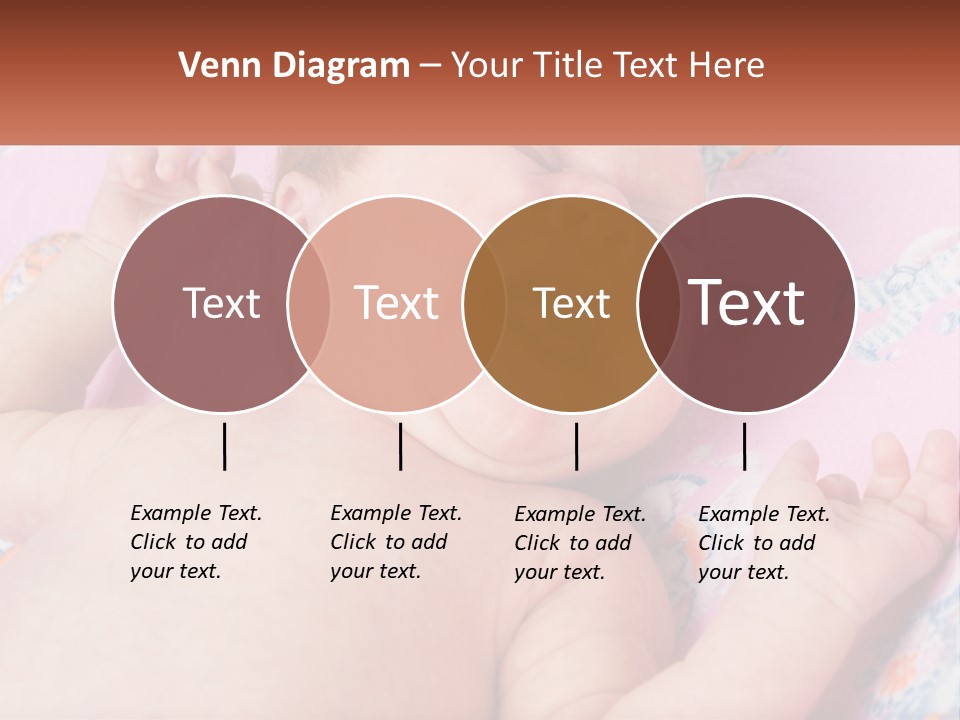 Venn Diagram – Your Title Text Here

Text

Text

Text

Text

Example Text. Click to add your text.

Example Text. Click to add your text.

Example Text. Click to add your text.

Example Text. Click to add your text.